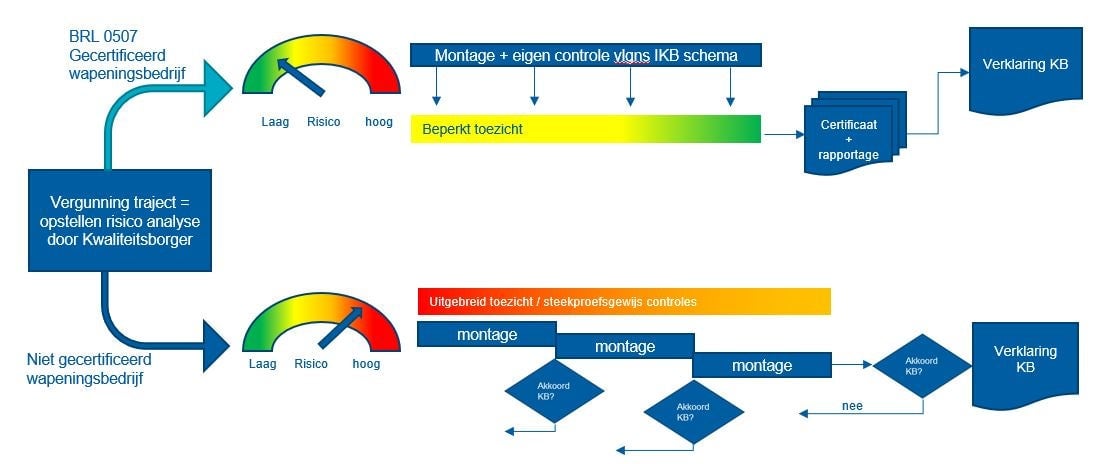 BRL 0507
Gecertificeerd
wapeningsbedrijf

Laag Risico hoog

Montage + eigen controle vlgns IKB schema

Beperkt toezicht

Certificaat + rapportage

Verklaring KB

Vergunning traject = opstellen risico analyse door Kwaliteitsborger

Niet gecertificeerd
wapeningsbedrijf

Laag Risico hoog

Uitgebreid toezicht / steekproefsgewijs controles

montage

montage

montage

Akkoord KB?

Akkoord KB?

Akkoord KB?

nee

Verklaring KB